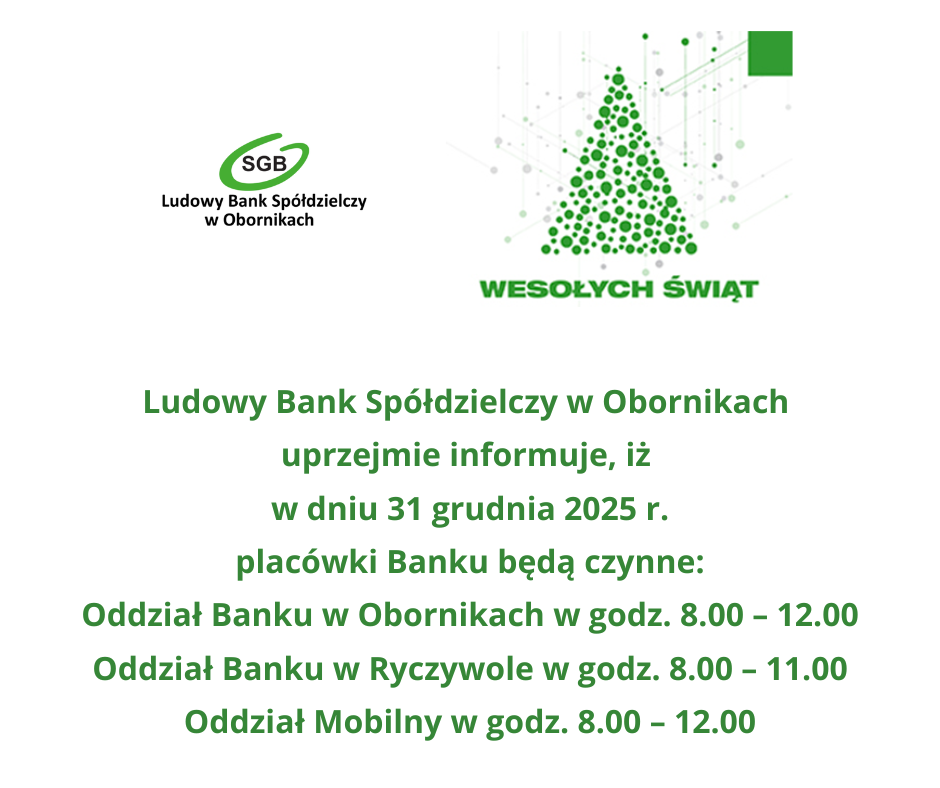 SGB
Ludowy Bank Spółdzielczy w Obornikach

WESOŁYCH ŚWIĄT

Ludowy Bank Spółdzielczy w Obornikach uprzejmie informuje, iż w dniu 31 grudnia 2025 r. placówki Banku będą czynne:
Oddział Banku w Obornikach w godz. 8.00 – 12.00
Oddział Banku w Ryczywole w godz. 8.00 – 11.00
Oddział Mobilny w godz. 8.00 – 12.00